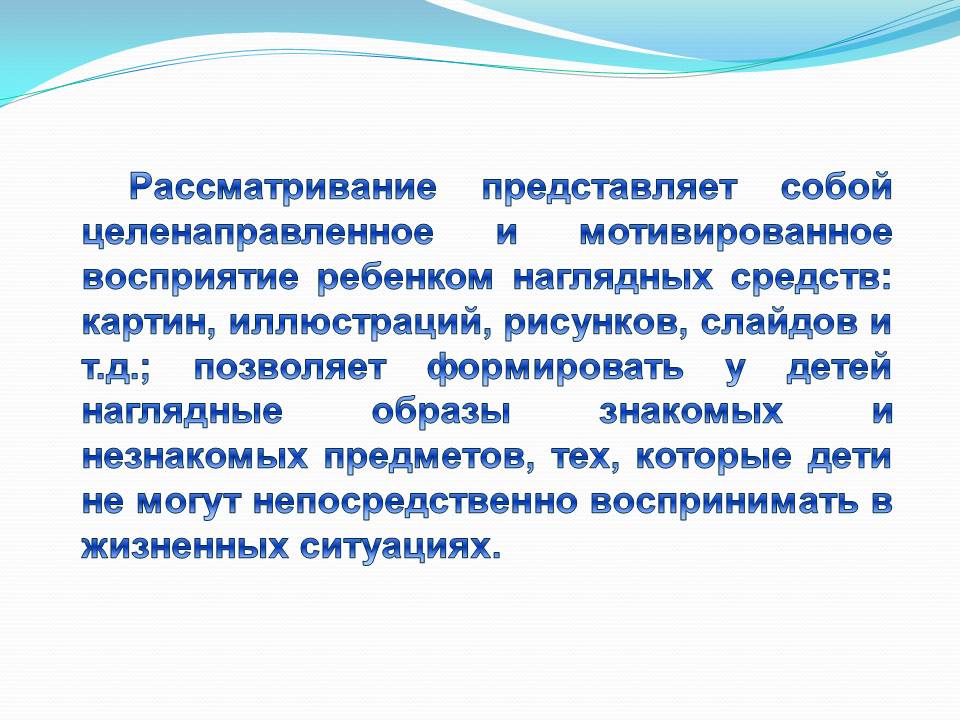 Рассматривание представляет собой целенаправленное и мотивированное восприятие ребенком наглядных средств: картин, иллюстраций, рисунков, слайдов и т.д.; позволяет формировать у детей наглядные образы знакомых и незнакомых предметов, тех, которые дети не могут непосредственно воспринимать в жизненных ситуациях.